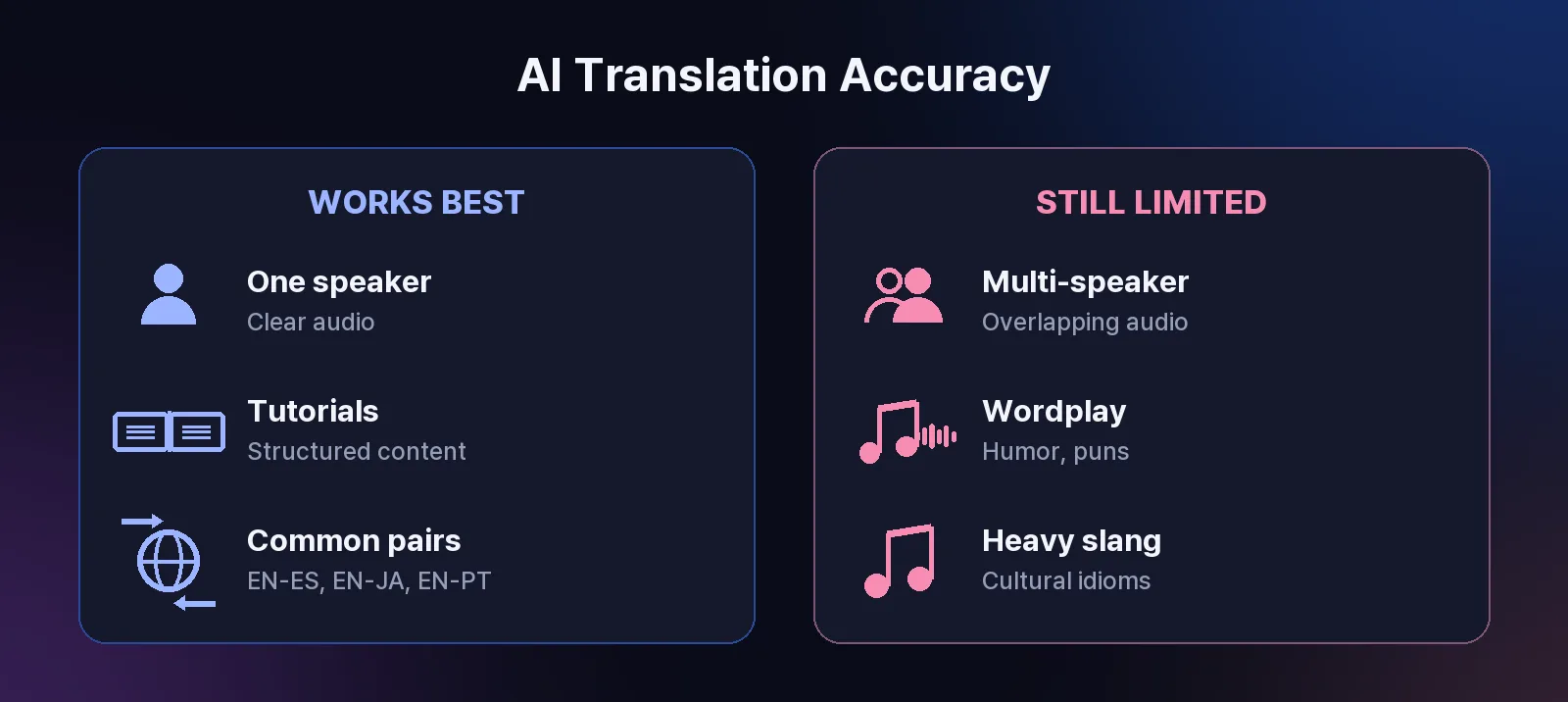 AI Translation Accuracy

WORKS BEST

One speaker
Clear audio

Tutorials
Structured content

Common pairs
EN-ES, EN-JA, EN-PT

STILL LIMITED

Multi-speaker
Overlapping audio

Wordplay
Humor, puns

Heavy slang
Cultural idioms